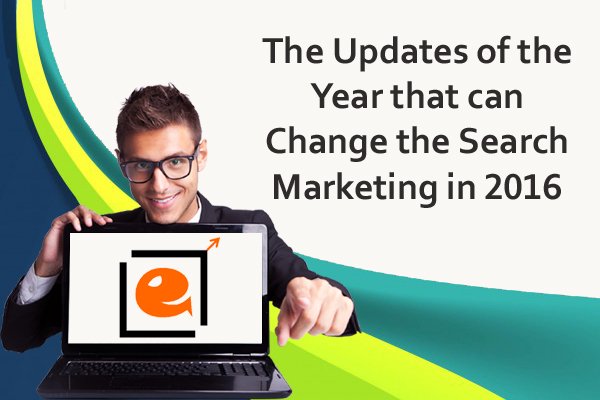 The Updates of the Year that can Change the Search Marketing in 2016